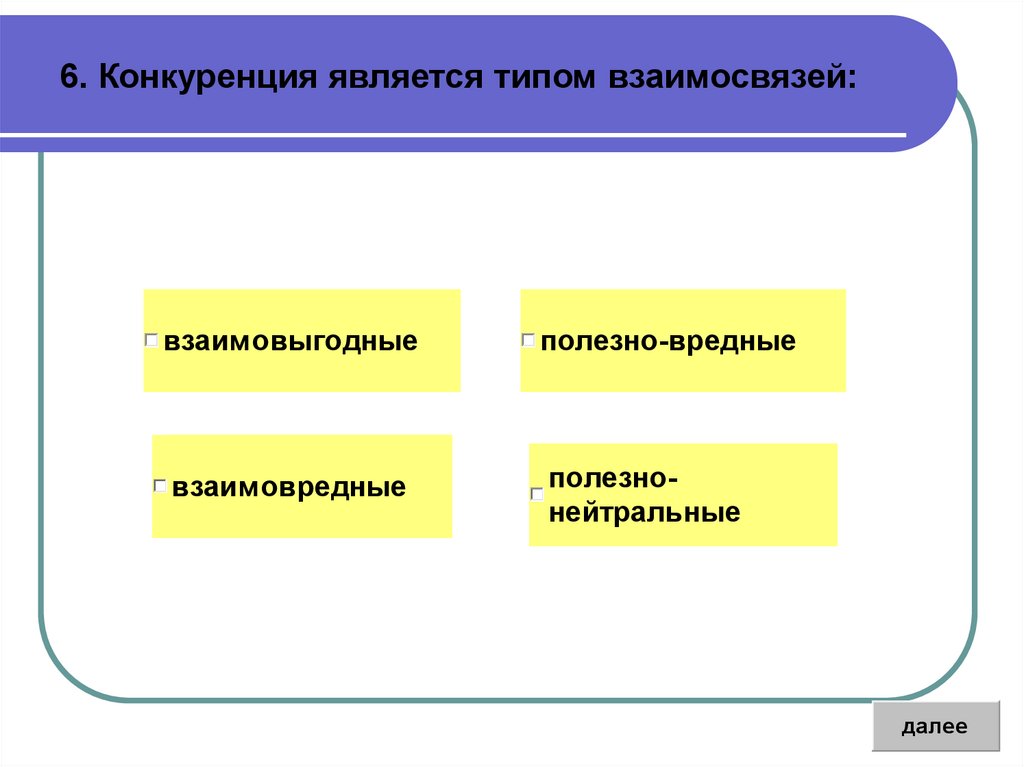 6. Конкуренция является типом взаимосвязей:

взаимовыгодные

полезно-вредные

взаимовредные

полезно-нейтральные

далее